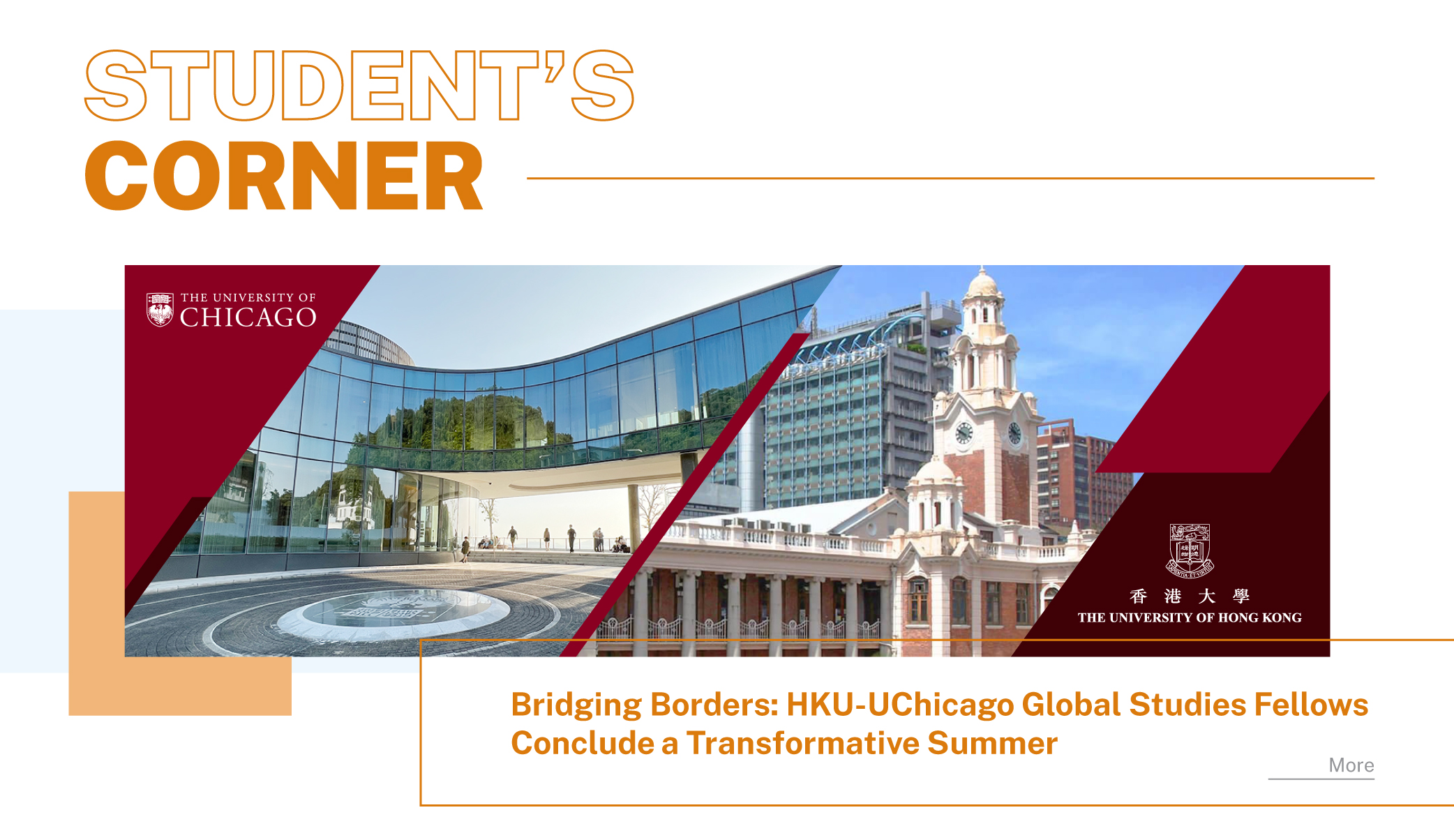 STUDENT'S CORNER

THE UNIVERSITY OF CHICAGO

香 港 大 學
THE UNIVERSITY OF HONG KONG

Bridging Borders: HKU-UChicago Global Studies Fellows Conclude a Transformative Summer

More